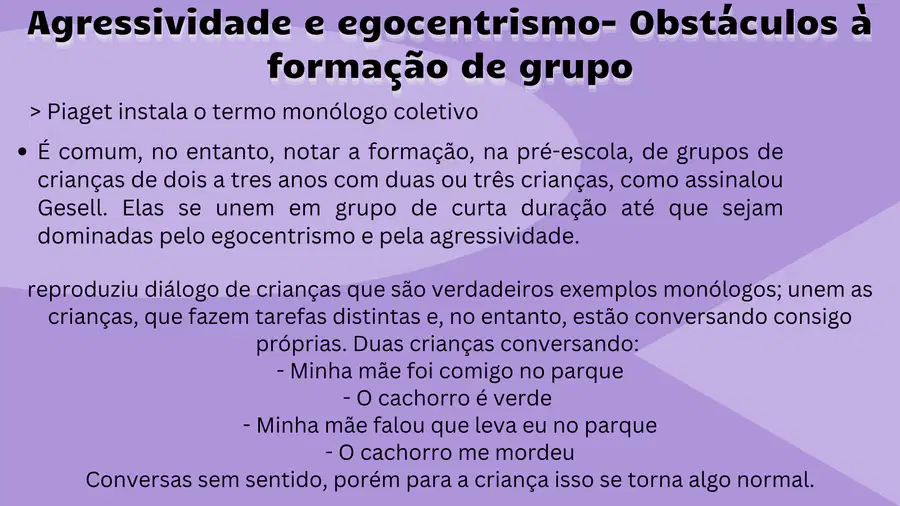 Agressividade e egocentrismo- Obstáculos à formação de grupo

> Piaget instala o termo monólogo coletivo

• É comum, no entanto, notar a formação, na pré-escola, de grupos de crianças de dois a tres anos com duas ou três crianças, como assinalou Gesell. Elas se unem em grupo de curta duração até que sejam dominadas pelo egocentrismo e pela agressividade.

reproduziu diálogo de crianças que são verdadeiros exemplos monólogos; unem as crianças, que fazem tarefas distintas e, no entanto, estão conversando consigo próprias. Duas crianças conversando:
- Minha mãe foi comigo no parque
- O cachorro é verde
- Minha mãe falou que leva eu no parque
- O cachorro me mordeu
Conversas sem sentido, porém para a criança isso se torna algo normal.